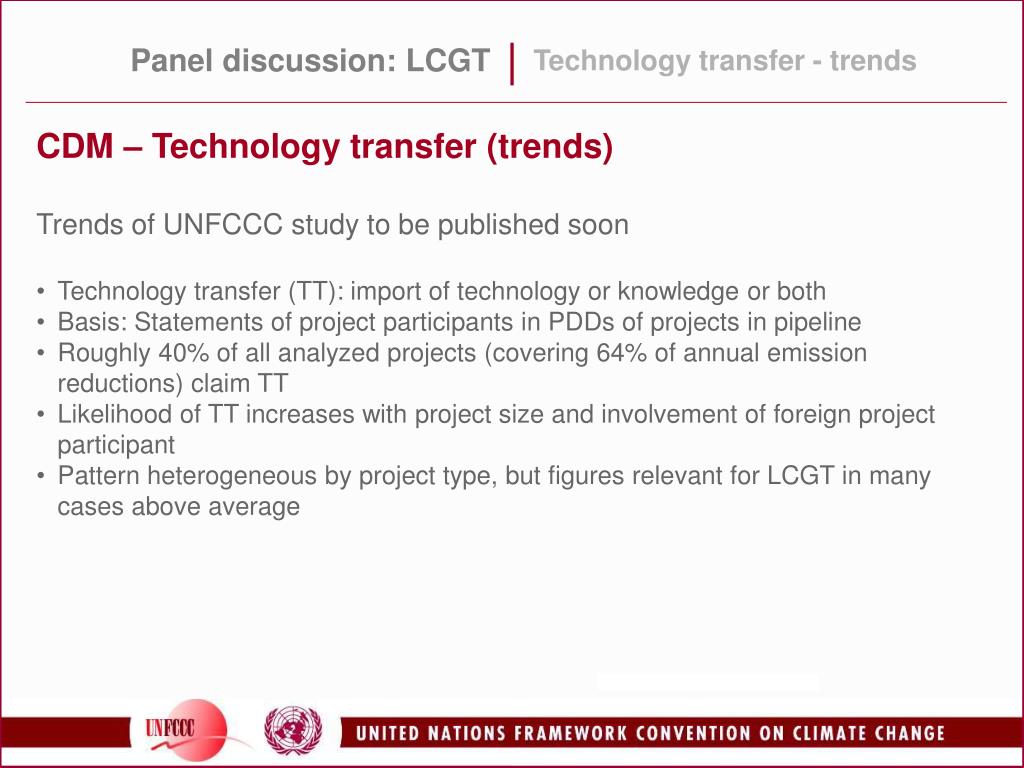 Panel discussion: LCGT | Technology transfer - trends

CDM – Technology transfer (trends)

Trends of UNFCCC study to be published soon

• Technology transfer (TT): import of technology or knowledge or both
• Basis: Statements of project participants in PDDs of projects in pipeline
• Roughly 40% of all analyzed projects (covering 64% of annual emission reductions) claim TT
• Likelihood of TT increases with project size and involvement of foreign project participant
• Pattern heterogeneous by project type, but figures relevant for LCGT in many cases above average

UNFCCC

UNITED NATIONS FRAMEWORK CONVENTION ON CLIMATE CHANGE